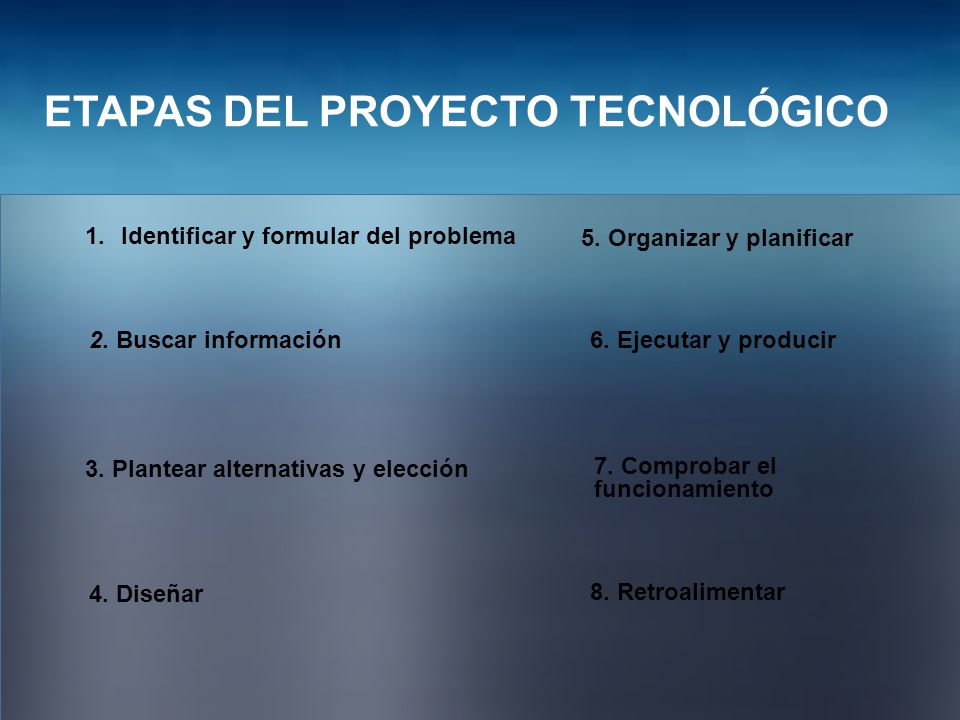 ETAPAS DEL PROYECTO TECNOLÓGICO

1. Identificar y formular del problema

2. Buscar información

3. Plantear alternativas y elección

4. Diseñar

5. Organizar y planificar

6. Ejecutar y producir

7. Comprobar el funcionamiento

8. Retroalimentar